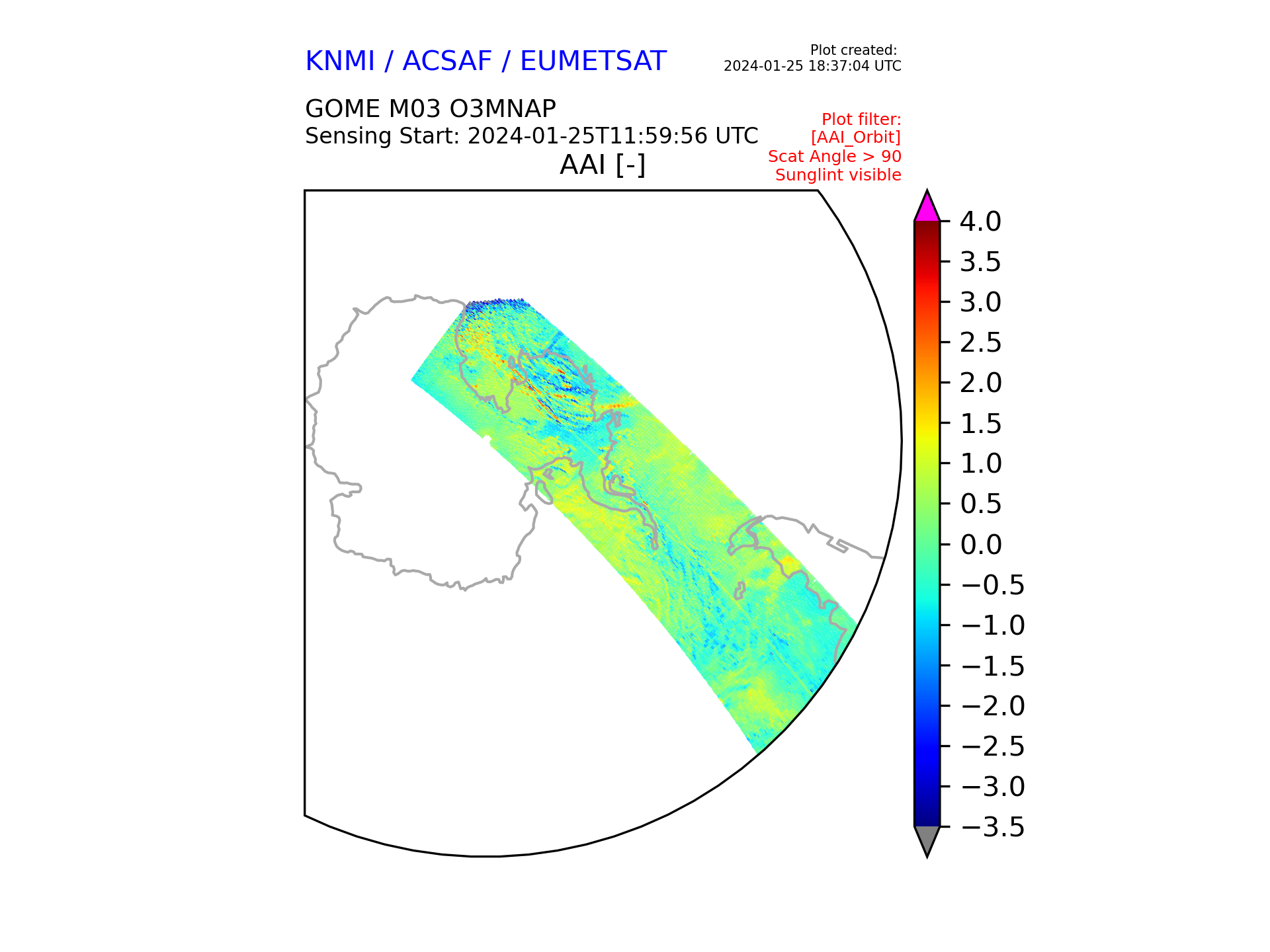 KNMI / ACSAF / EUMETSAT

Plot created:
2024-01-25 18:37:04 UTC

GOME M03 O3MNAP
Sensing Start: 2024-01-25T11:59:56 UTC

Plot filter:
[AAI_Orbit]
Scat Angle > 90
Sunglint visible

AAI [-]

4.0
3.5
3.0
2.5
2.0
1.5
1.0
0.5
0.0
−0.5
−1.0
−1.5
−2.0
−2.5
−3.0
−3.5